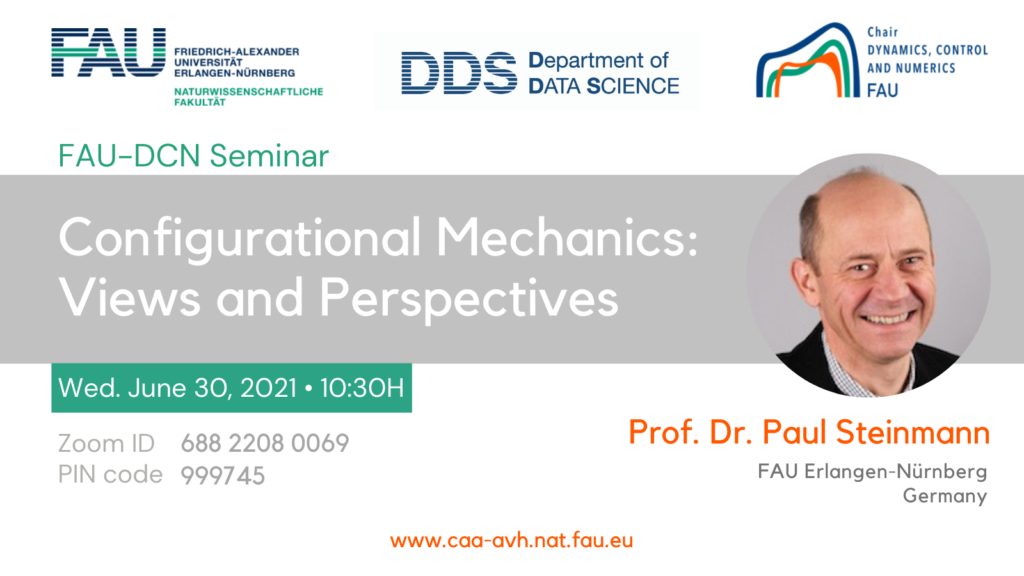 FAU FRIEDRICH-ALEXANDER UNIVERSITÄT ERLANGEN-NÜRNBERG
NATURWISSENSCHAFTLICHE FAKULTÄT

DDS Department of DATA SCIENCE

Chair
DYNAMICS, CONTROL AND NUMERICS
FAU

FAU-DCN Seminar

Configurational Mechanics: Views and Perspectives

Wed. June 30, 2021 • 10:30H

Zoom ID 688 2208 0069
PIN code 999745

Prof. Dr. Paul Steinmann

FAU Erlangen-Nürnberg
Germany

www.caa-avh.nat.fau.eu